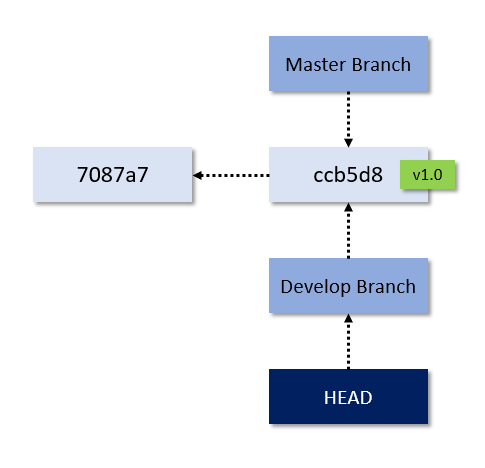 Master Branch

7087a7

ccb5d8

v1.0

Develop Branch

HEAD